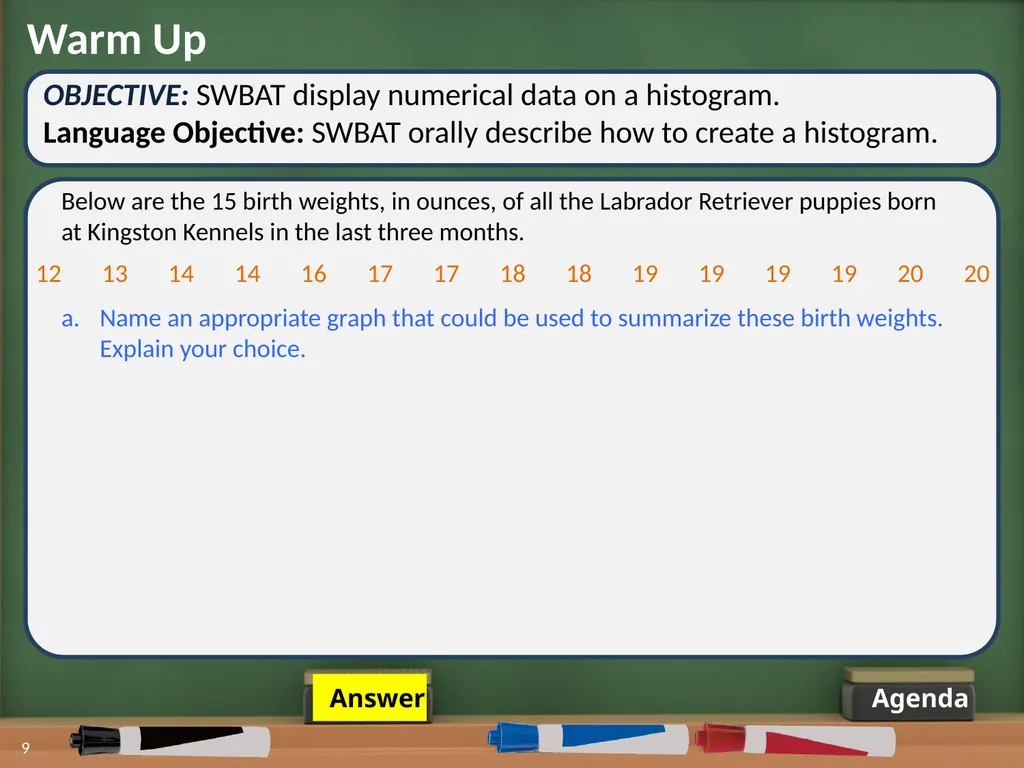 Warm Up

OBJECTIVE: SWBAT display numerical data on a histogram.
Language Objective: SWBAT orally describe how to create a histogram.

Below are the 15 birth weights, in ounces, of all the Labrador Retriever puppies born at Kingston Kennels in the last three months.

12 13 14 14 16 17 17 18 18 19 19 19 19 20 20

a. Name an appropriate graph that could be used to summarize these birth weights. Explain your choice.

Answer

Agenda

9